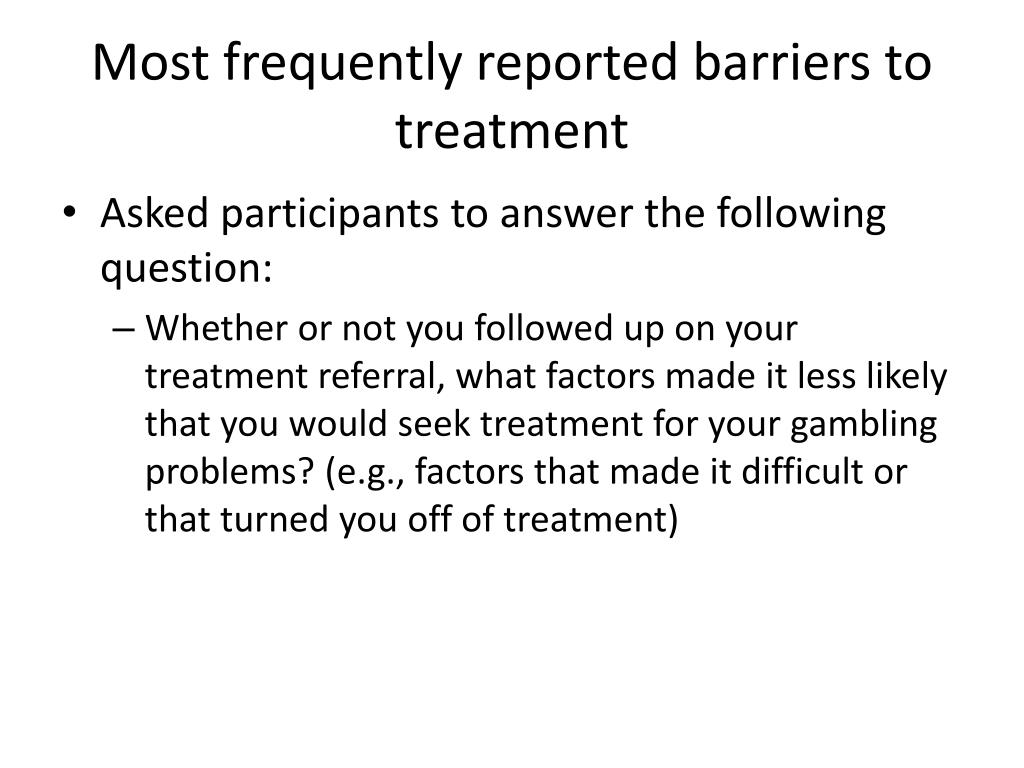 Most frequently reported barriers to treatment

• Asked participants to answer the following question:

– Whether or not you followed up on your treatment referral, what factors made it less likely that you would seek treatment for your gambling problems? (e.g., factors that made it difficult or that turned you off of treatment)